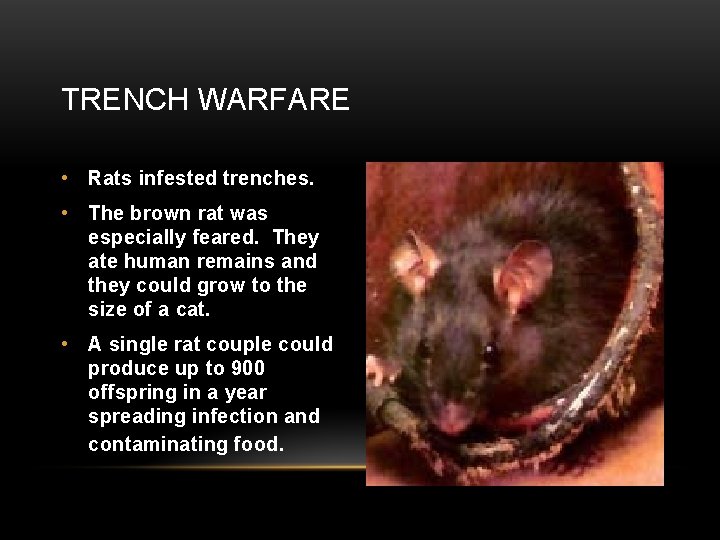 TRENCH WARFARE

• Rats infested trenches.

• The brown rat was especially feared. They ate human remains and they could grow to the size of a cat.

• A single rat couple could produce up to 900 offspring in a year spreading infection and contaminating food.